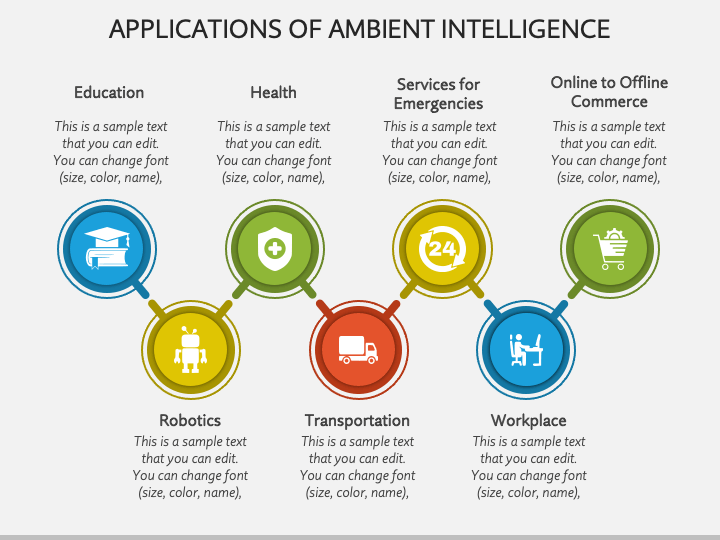 APPLICATIONS OF AMBIENT INTELLIGENCE

Education

This is a sample text that you can edit. You can change font (size, color, name),

Health

This is a sample text that you can edit. You can change font (size, color, name),

Services for Emergencies

This is a sample text that you can edit. You can change font (size, color, name),

Online to Offline Commerce

This is a sample text that you can edit. You can change font (size, color, name),

24

Robotics

This is a sample text that you can edit. You can change font (size, color, name),

Transportation

This is a sample text that you can edit. You can change font (size, color, name),

Workplace

This is a sample text that you can edit. You can change font (size, color, name),